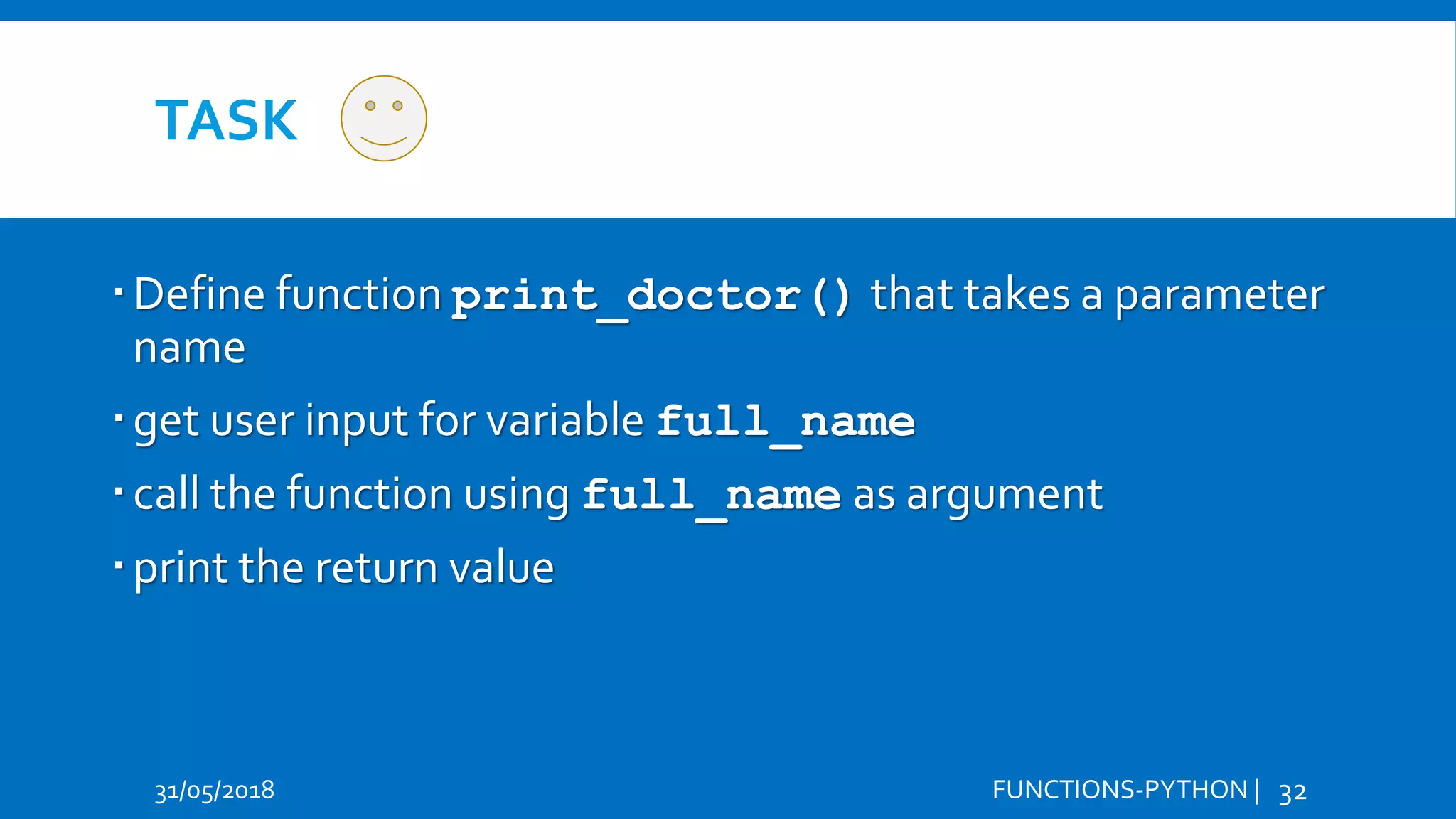 TASK

▪ Define function print_doctor() that takes a parameter name

▪ get user input for variable full_name

▪ call the function using full_name as argument

▪ print the return value

31/05/2018

FUNCTIONS-PYTHON | 32